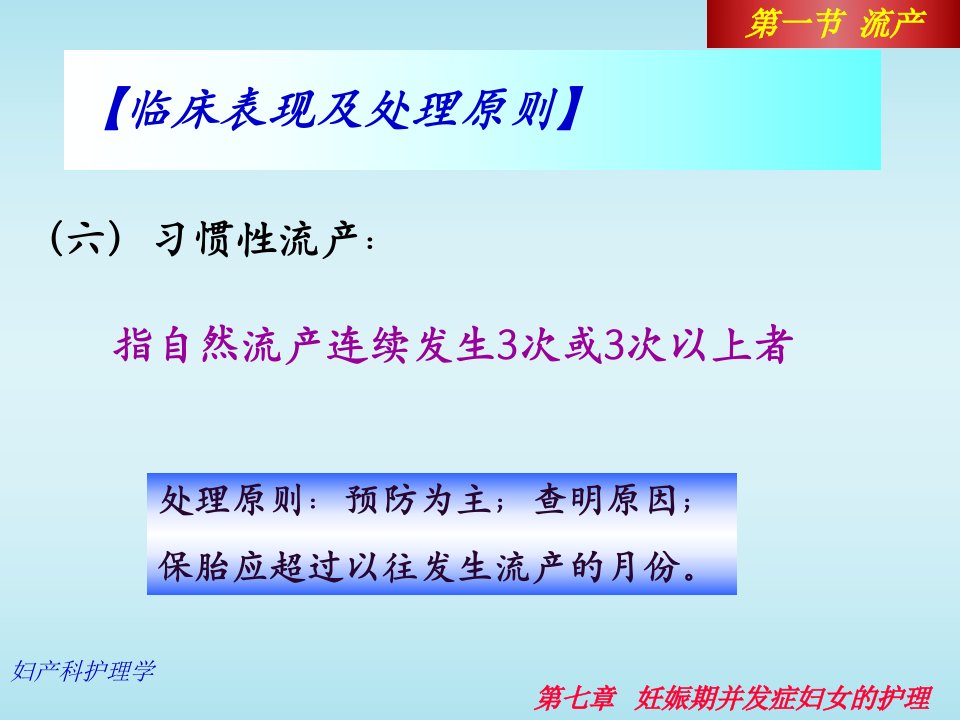 第一节 流产

【临床表现及处理原则】

（六）习惯性流产：

指自然流产连续发生3次或3次以上者

处理原则：预防为主；查明原因；保胎应超过以往发生流产的月份。

妇产科护理学

第七章 妊娠期并发症妇女的护理